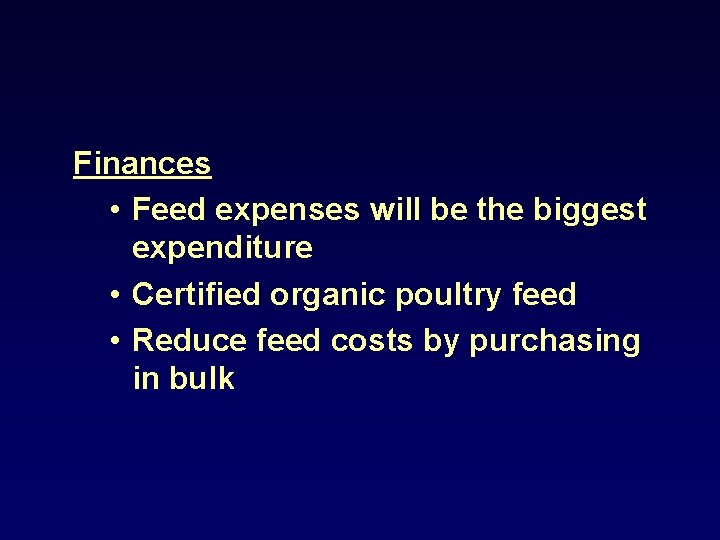 Finances

• Feed expenses will be the biggest expenditure
• Certified organic poultry feed
• Reduce feed costs by purchasing in bulk